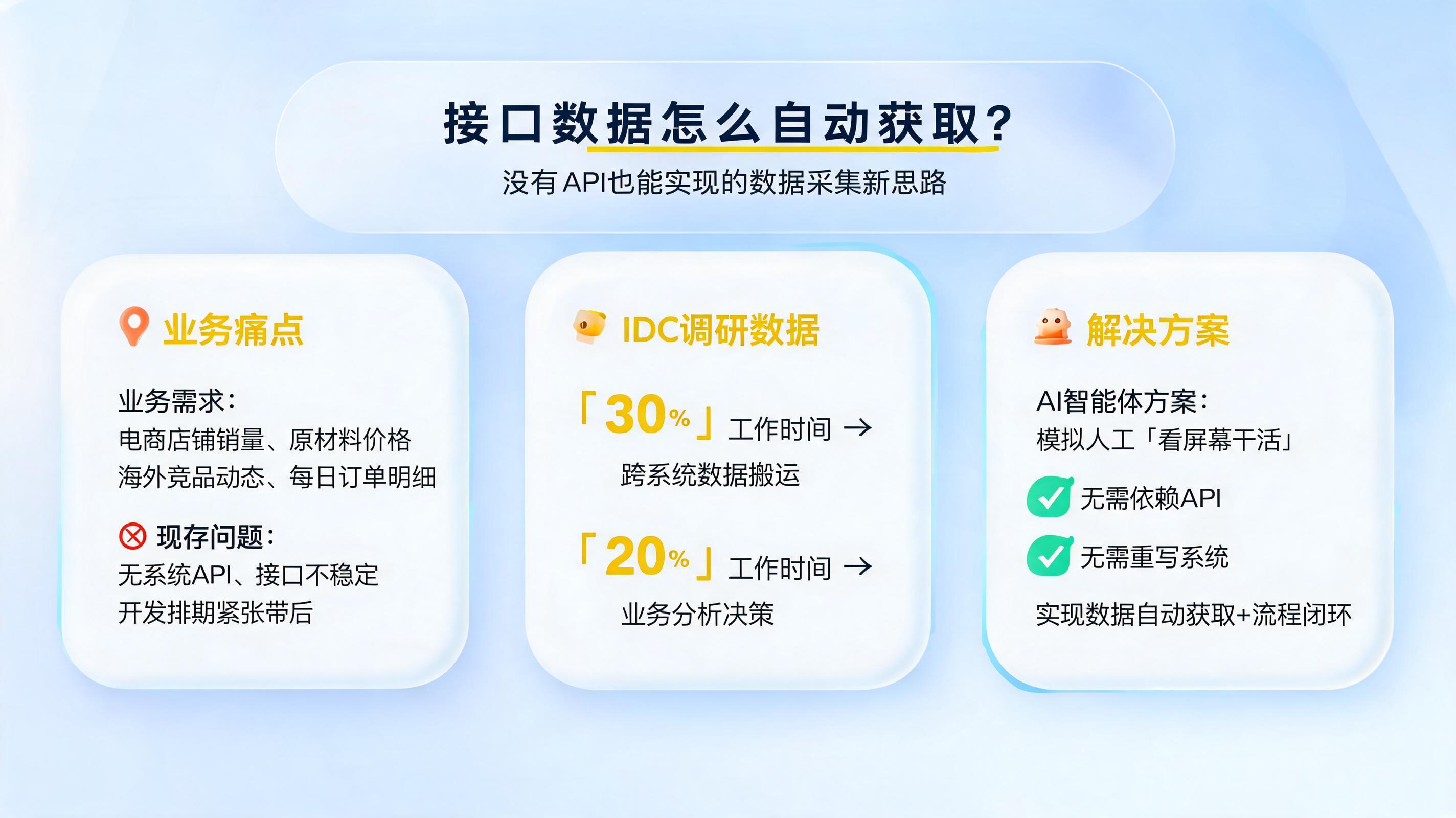 接口数据怎么自动获取?

没有API也能实现的数据采集新思路

业务痛点

业务需求:
电商店铺销量、原材料价格
海外竞品动态、每日订单明细

现存问题:
无系统API、接口不稳定
开发排期紧张带后

IDC调研数据

「30%」工作时间 →
跨系统数据搬运

「20%」工作时间 →
业务分析决策

解决方案

AI智能体方案:
模拟人工「看屏幕干活」

无需依赖API

无需重写系统

实现数据自动获取+流程闭环